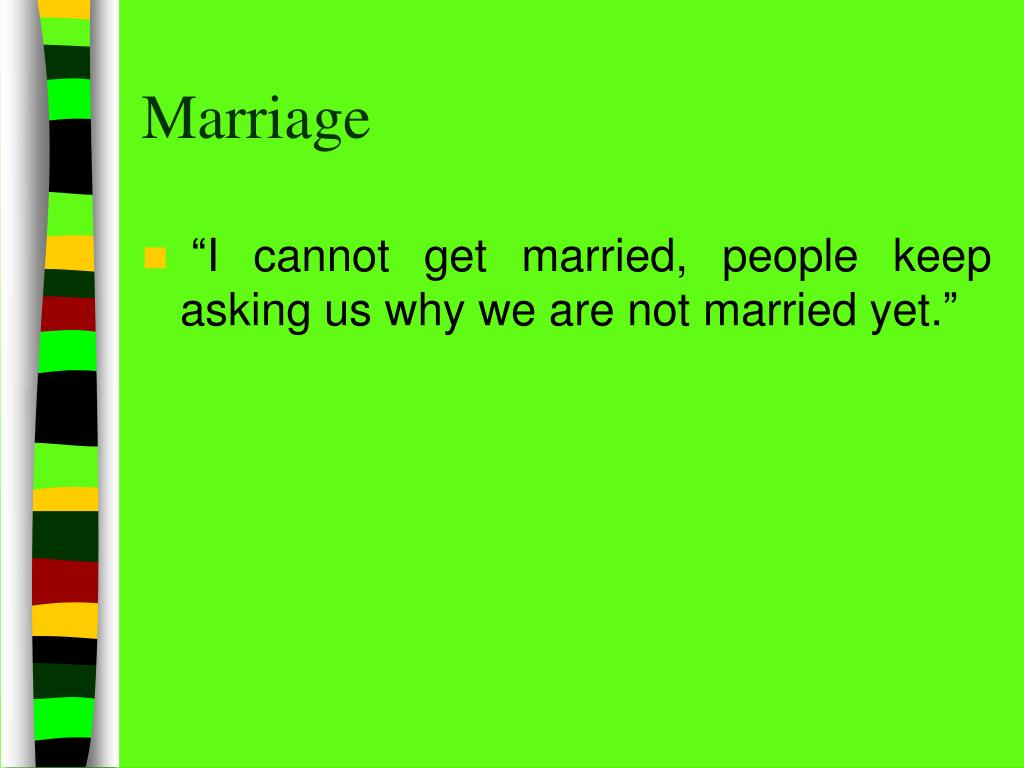 Marriage

“I cannot get married, people keep asking us why we are not married yet.”